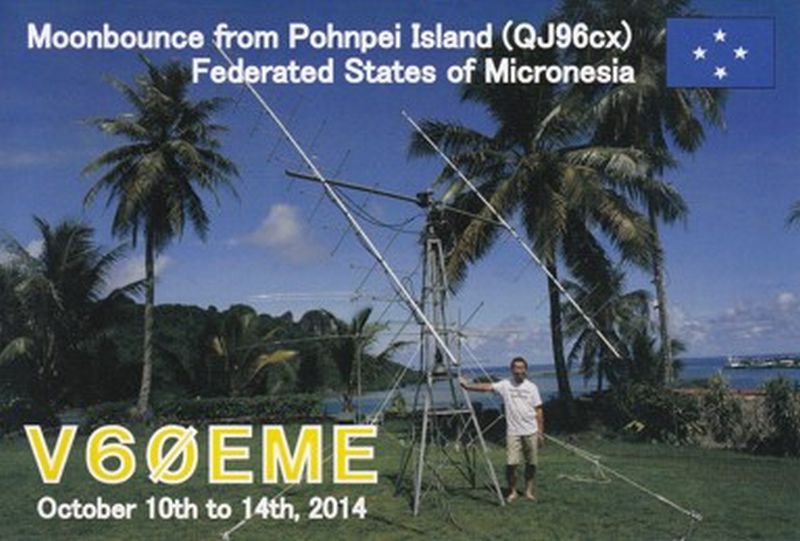 Moonbounce from Pohnpei Island (QJ96cx)
Federated States of Micronesia

V6ØEME
October 10th to 14th, 2014